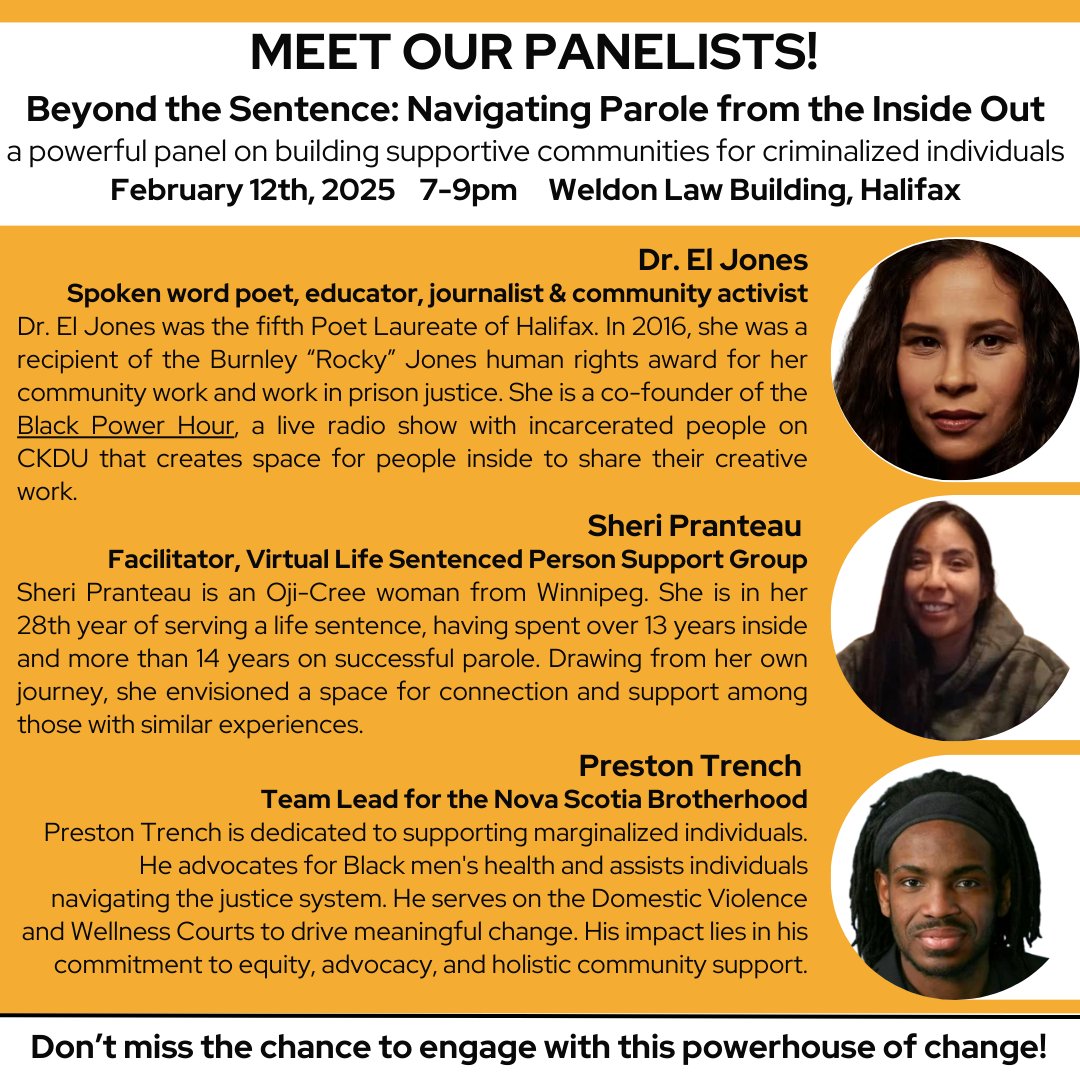 MEET OUR PANELISTS!

Beyond the Sentence: Navigating Parole from the Inside Out

a powerful panel on building supportive communities for criminalized individuals

February 12th, 2025 7-9pm Weldon Law Building, Halifax

Dr. El Jones

Spoken word poet, educator, journalist & community activist

Dr. El Jones was the fifth Poet Laureate of Halifax. In 2016, she was a recipient of the Burnley “Rocky” Jones human rights award for her community work and work in prison justice. She is a co-founder of the Black Power Hour, a live radio show with incarcerated people on CKDU that creates space for people inside to share their creative work.

Sheri Pranteau

Facilitator, Virtual Life Sentenced Person Support Group

Sheri Pranteau is an Oji-Cree woman from Winnipeg. She is in her 28th year of serving a life sentence, having spent over 13 years inside and more than 14 years on successful parole. Drawing from her own journey, she envisioned a space for connection and support among those with similar experiences.

Preston Trench

Team Lead for the Nova Scotia Brotherhood

Preston Trench is dedicated to supporting marginalized individuals. He advocates for Black men's health and assists individuals navigating the justice system. He serves on the Domestic Violence and Wellness Courts to drive meaningful change. His impact lies in his commitment to equity, advocacy, and holistic community support.

Don’t miss the chance to engage with this powerhouse of change!